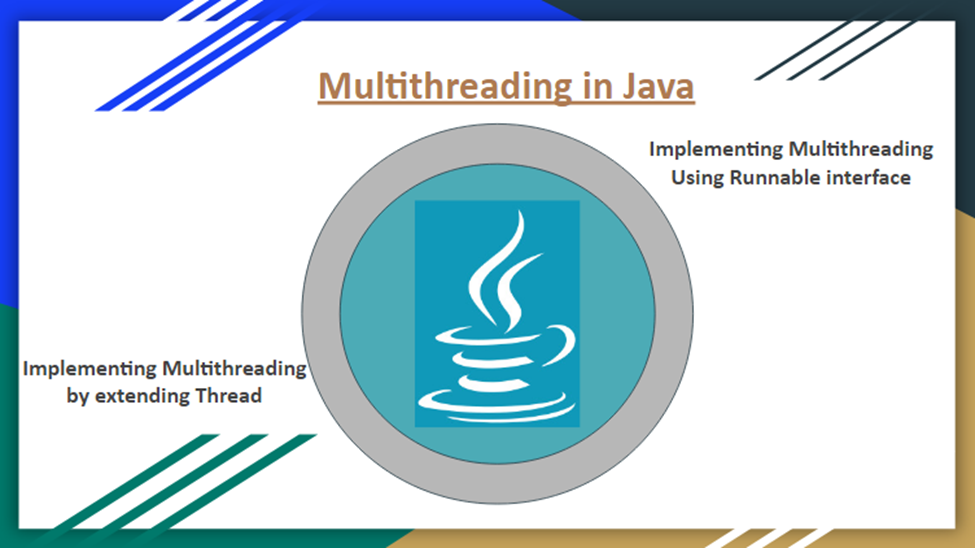 Multithreading in Java

Implementing Multithreading Using Runnable interface

Implementing Multithreading by extending Thread